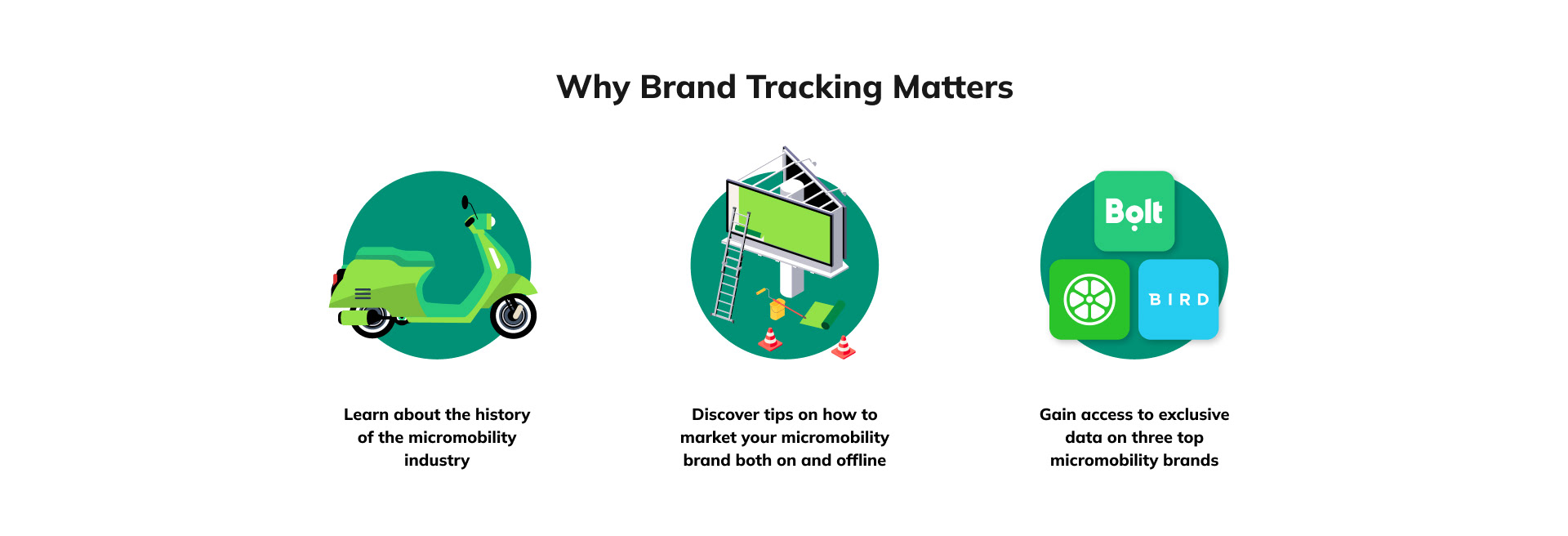 Why Brand Tracking Matters

Learn about the history of the micromobility industry

Discover tips on how to market your micromobility brand both on and offline

Bolt

BIRD

Gain access to exclusive data on three top micromobility brands